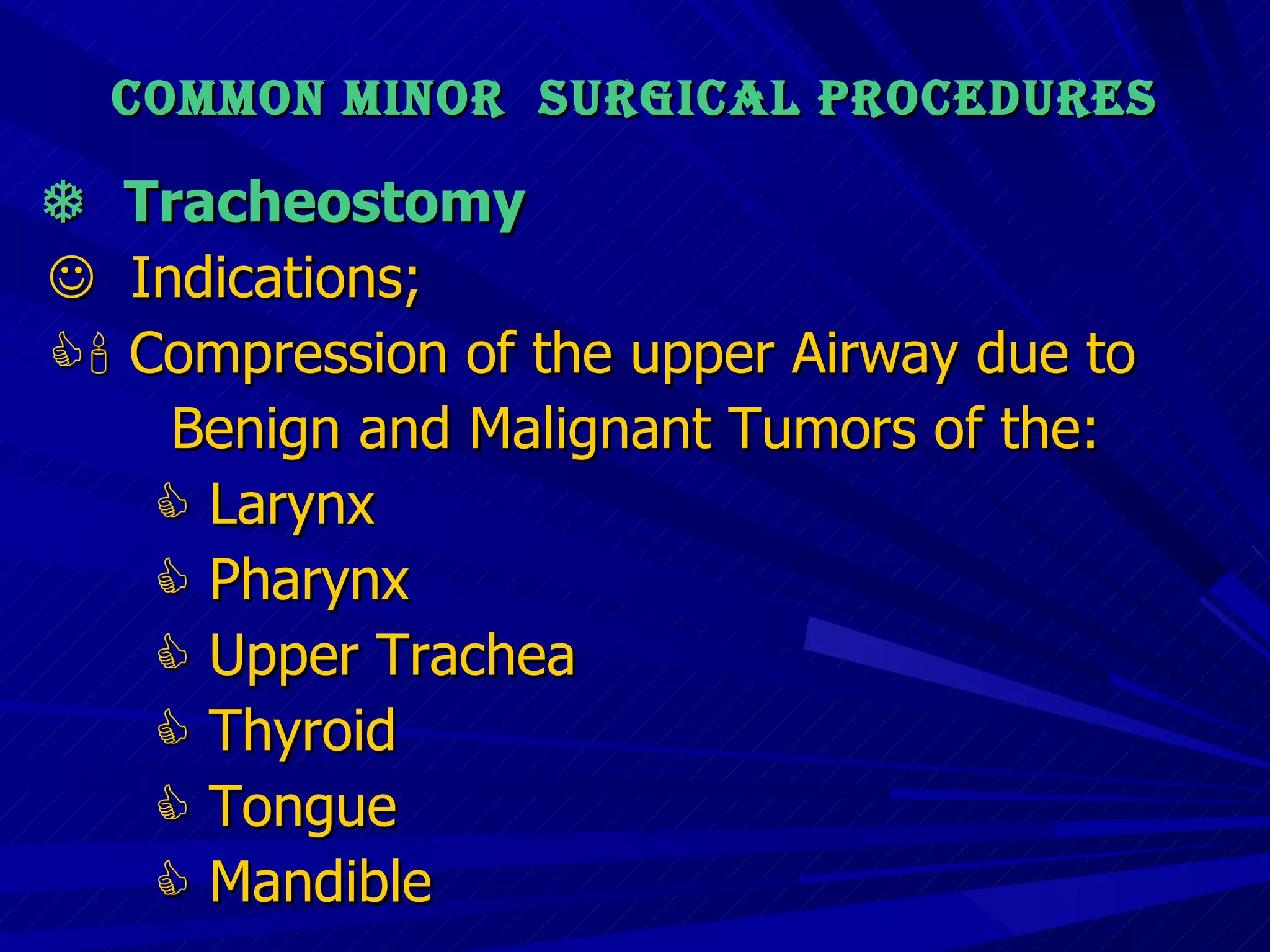 COMMON MINOR SURGICAL PROCEDURES

Tracheostomy

Indications;

Compression of the upper Airway due to Benign and Malignant Tumors of the:

Larynx

Pharynx

Upper Trachea

Thyroid

Tongue

Mandible